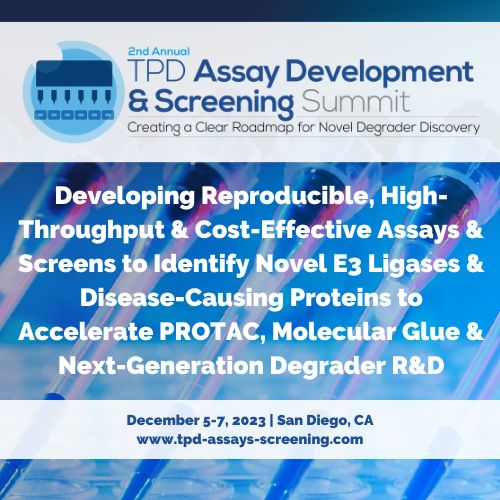 2nd Annual
TPD Assay Development & Screening Summit
Creating a Clear Roadmap for Novel Degrader Discovery

Developing Reproducible, High-Throughput & Cost-Effective Assays & Screens to Identify Novel E3 Ligases & Disease-Causing Proteins to Accelerate PROTAC, Molecular Glue & Next-Generation Degrader R&D

December 5-7, 2023 | San Diego, CA
www.tpd-assays-screening.com